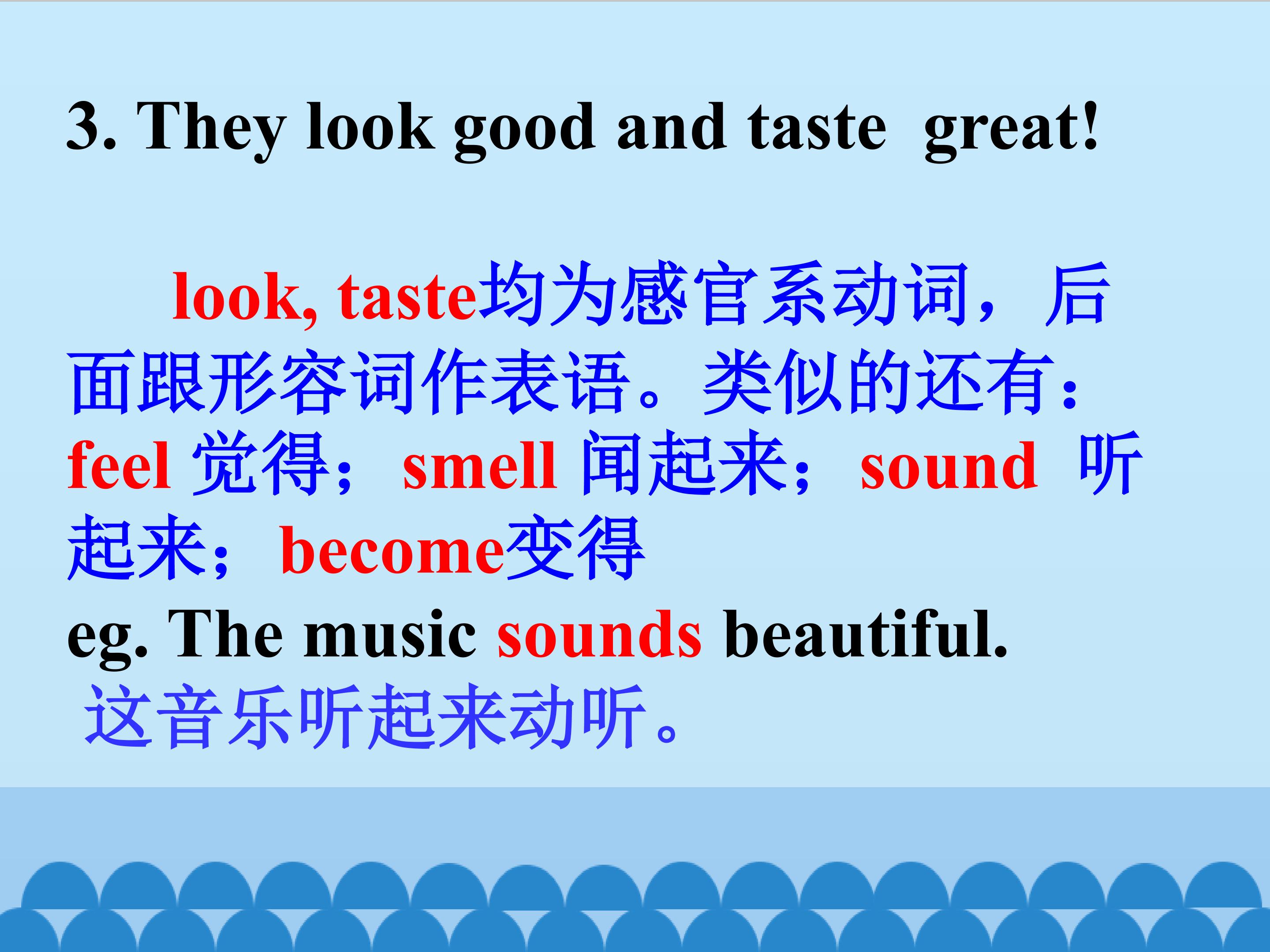 3. They look good and taste great!

look, taste均为感官系动词，后面跟形容词作表语。类似的还有：feel 觉得；smell 闻起来；sound 听起来；become变得

eg. The music sounds beautiful.
这音乐听起来动听。